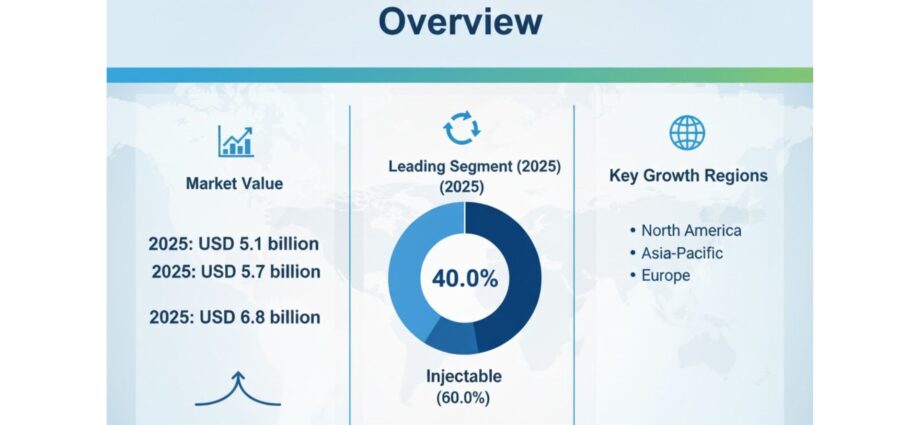 Overview

Market Value

2025: USD 5.1 billion
2025: USD 5.7 billion

2025: USD 6.8 billion

Leading Segment (2025)
(2025)

40.0%

Injectable
(60.0%)

Key Growth Regions

• North America
• Asia-Pacific
• Europe